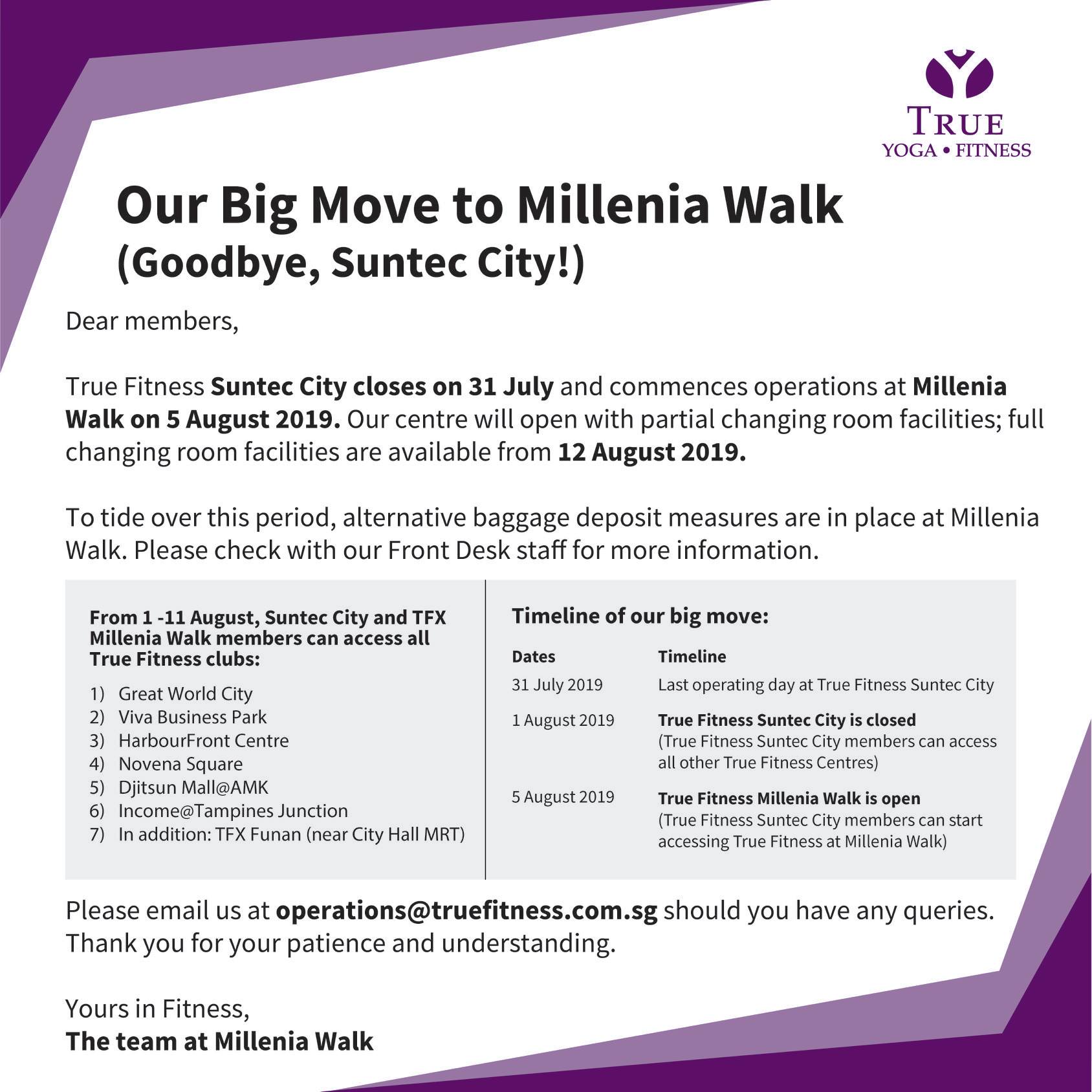 TRUE
YOGA • FITNESS

Our Big Move to Millenia Walk
(Goodbye, Suntec City!)

Dear members,

True Fitness Suntec City closes on 31 July and commences operations at Millenia Walk on 5 August 2019. Our centre will open with partial changing room facilities; full changing room facilities are available from 12 August 2019.

To tide over this period, alternative baggage deposit measures are in place at Millenia Walk. Please check with our Front Desk staff for more information.

From 1 -11 August, Suntec City and TFX Millenia Walk members can access all True Fitness clubs:

1) Great World City
2) Viva Business Park
3) HarbourFront Centre
4) Novena Square
5) Djitsun Mall@AMK
6) Income@Tampines Junction
7) In addition: TFX Funan (near City Hall MRT)

Timeline of our big move:

| Dates | Timeline |
|---|---|
| 31 July 2019 | Last operating day at True Fitness Suntec City |
| 1 August 2019 | True Fitness Suntec City is closed (True Fitness Suntec City members can access all other True Fitness Centres) |
| 5 August 2019 | True Fitness Millenia Walk is open (True Fitness Suntec City members can start accessing True Fitness at Millenia Walk) |

Please email us at operations@truefitness.com.sg should you have any queries. Thank you for your patience and understanding.

Yours in Fitness,
The team at Millenia Walk